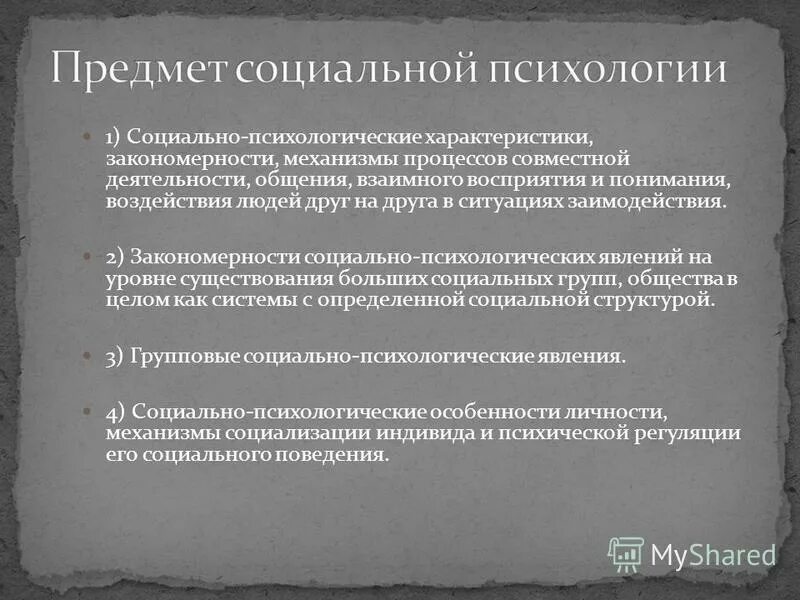 Предмет социальной психологии

1) Социально-психологические характеристики, закономерности, механизмы процессов совместной деятельности, общения, взаимного восприятия и понимания, воздействия людей друг на друга в ситуациях заимодействия.

2) Закономерности социально-психологических явлений на уровне существования больших социальных групп, общества в целом как системы с определенной социальной структурой.

3) Групповые социально-психологические явления.

4) Социально-психологические особенности личности, механизмы социализации индивида и психической регуляции его социального поведения.

MyShared